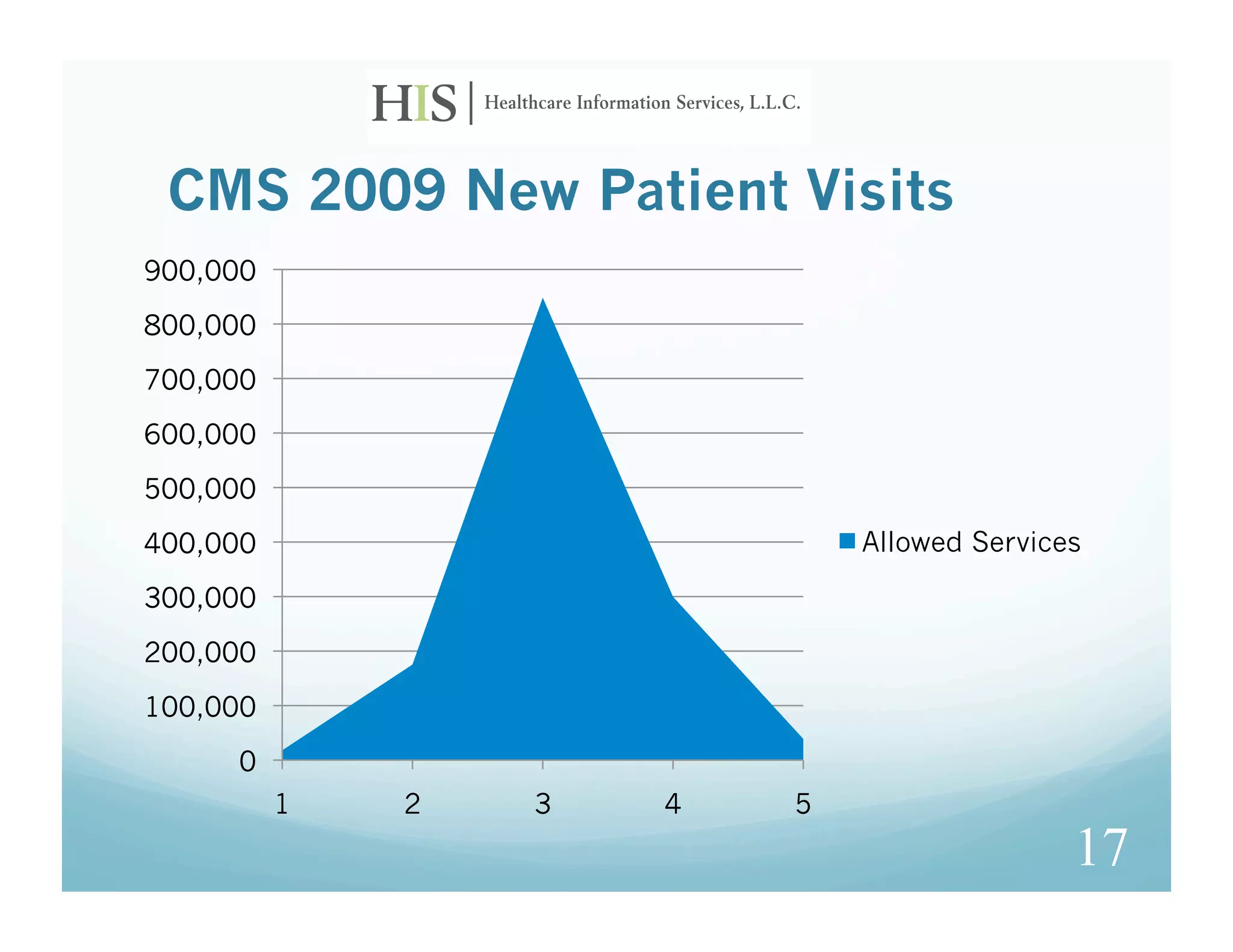 HIS | Healthcare Information Services, L.L.C.

CMS 2009 New Patient Visits

900,000
800,000
700,000
600,000
500,000
400,000
300,000
200,000
100,000
0

1 2 3 4 5

Allowed Services

17